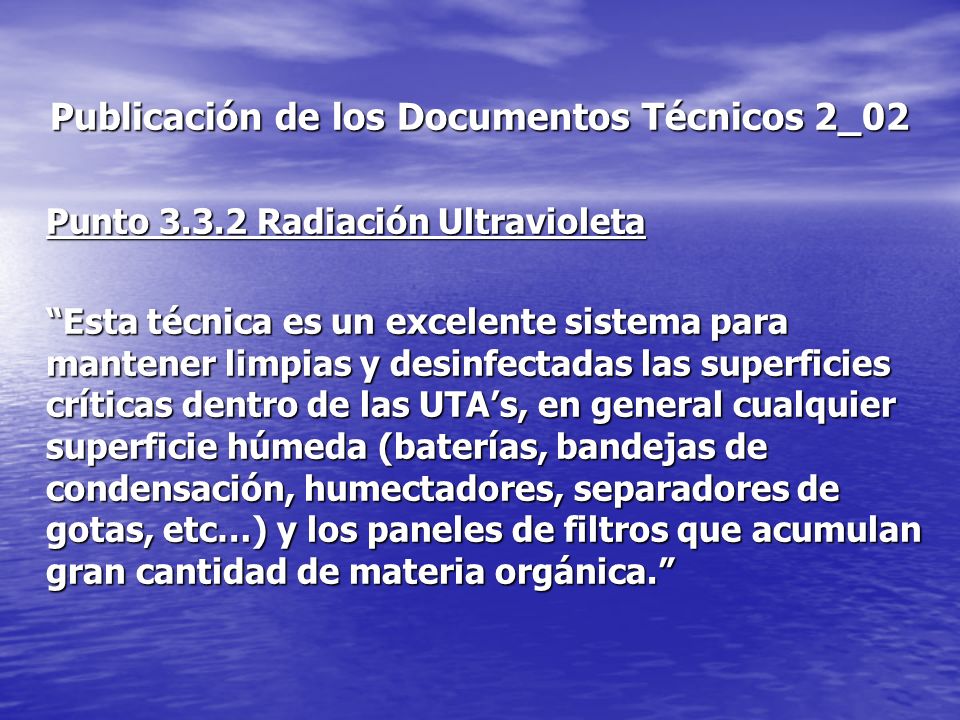 Publicación de los Documentos Técnicos 2_02

Punto 3.3.2 Radiación Ultravioleta

“Esta técnica es un excelente sistema para mantener limpias y desinfectadas las superficies críticas dentro de las UTA’s, en general cualquier superficie húmeda (baterías, bandejas de condensación, humectadores, separadores de gotas, etc…) y los paneles de filtros que acumulan gran cantidad de materia orgánica.”